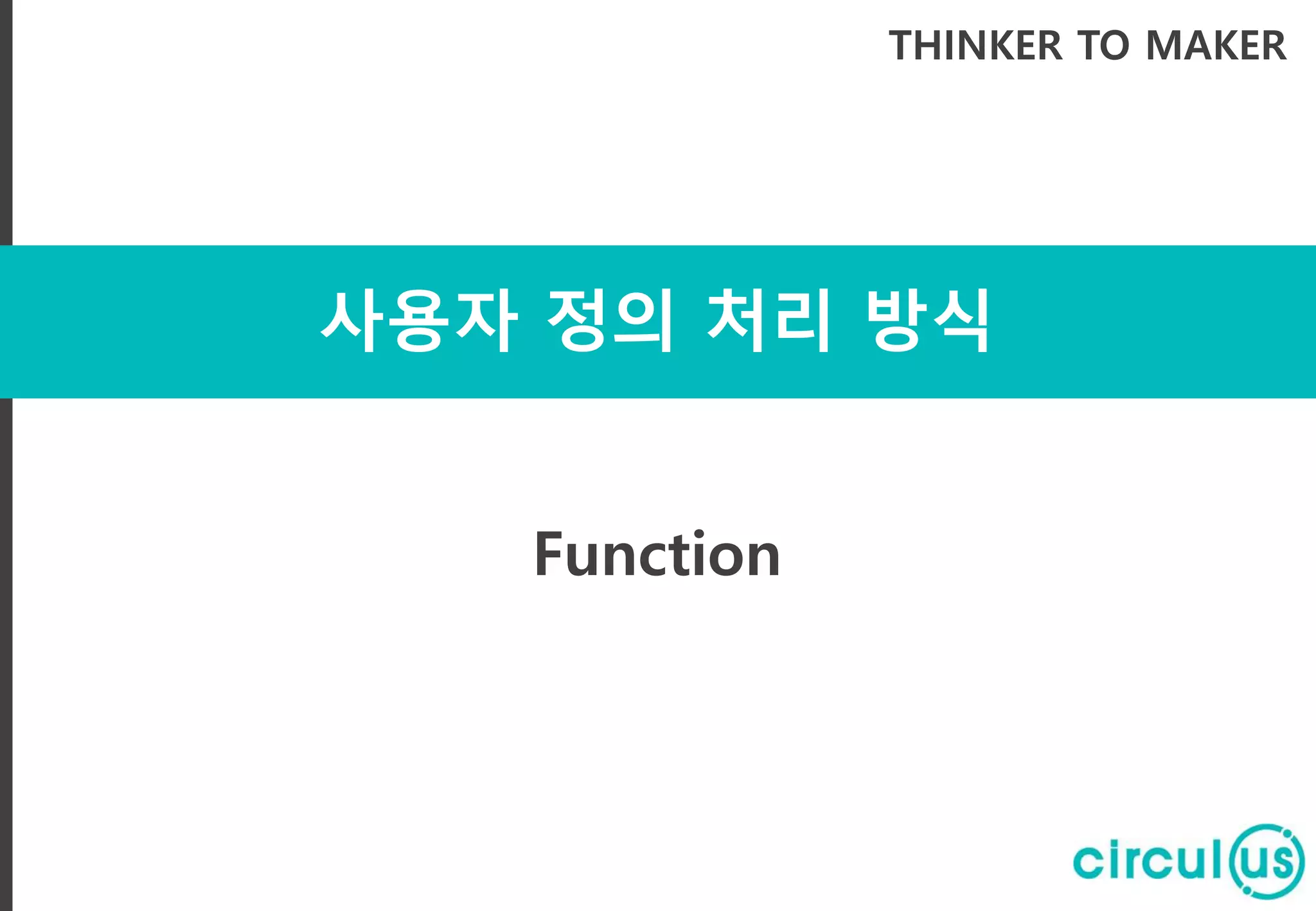 THINKER TO MAKER

사용자 정의 처리 방식

Function

circulus